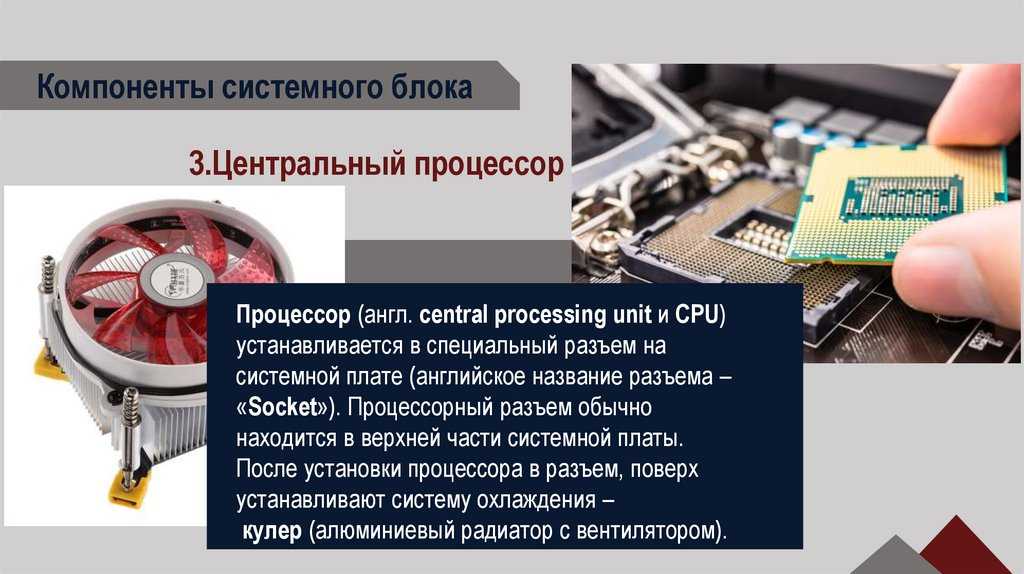 Компоненты системного блока

3.Центральный процессор

Процессор (англ. central processing unit и CPU) устанавливается в специальный разъем на системной плате (английское название разъема – «Socket»). Процессорный разъем обычно находится в верхней части системной платы. После установки процессора в разъем, поверх устанавливают систему охлаждения – кулер (алюминиевый радиатор с вентилятором).